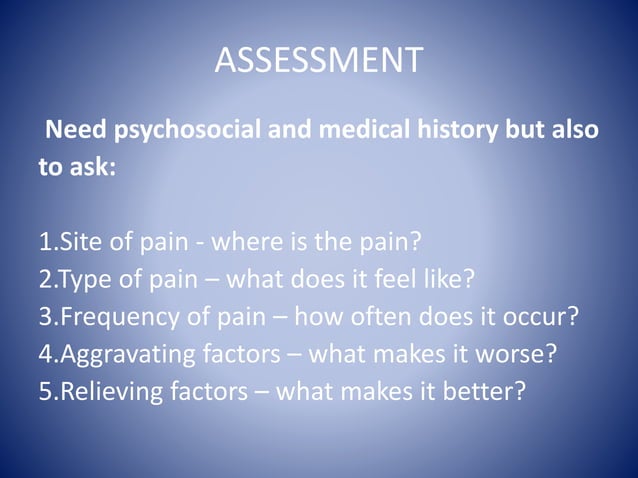 ASSESSMENT

Need psychosocial and medical history but also to ask:

1.Site of pain - where is the pain?
2.Type of pain – what does it feel like?
3.Frequency of pain – how often does it occur?
4.Aggravating factors – what makes it worse?
5.Relieving factors – what makes it better?